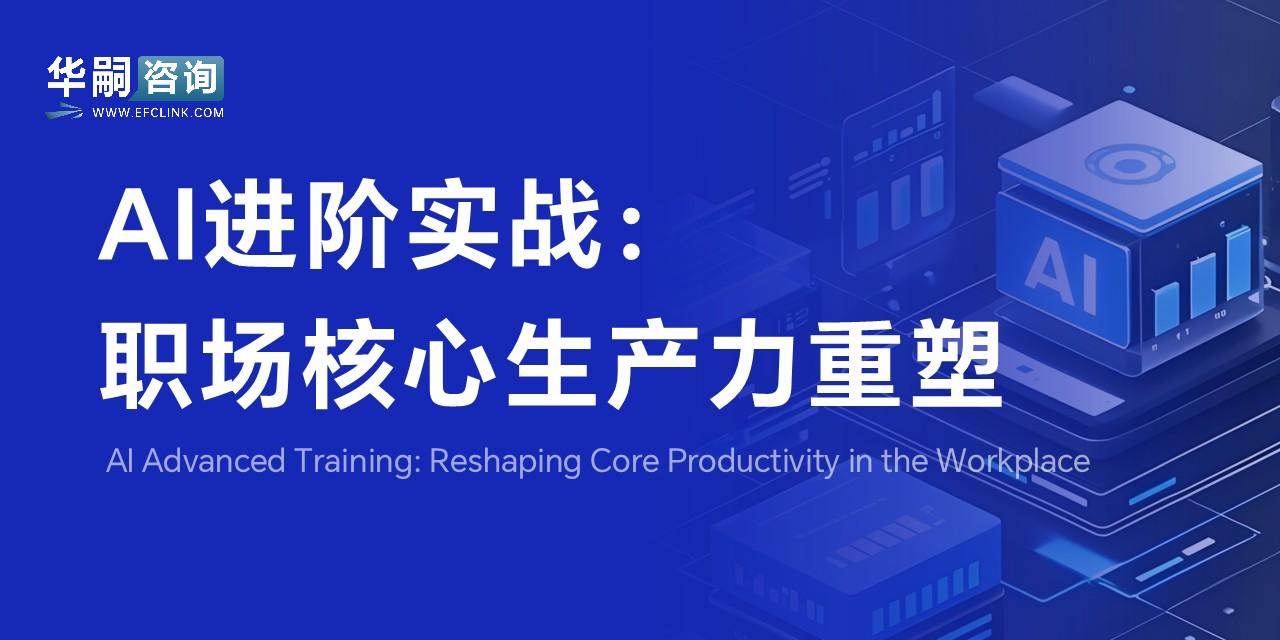 华嗣咨询
WWW.EFCLINK.COM

AI进阶实战：
职场核心生产力重塑

AI Advanced Training: Reshaping Core Productivity in the Workplace

AI